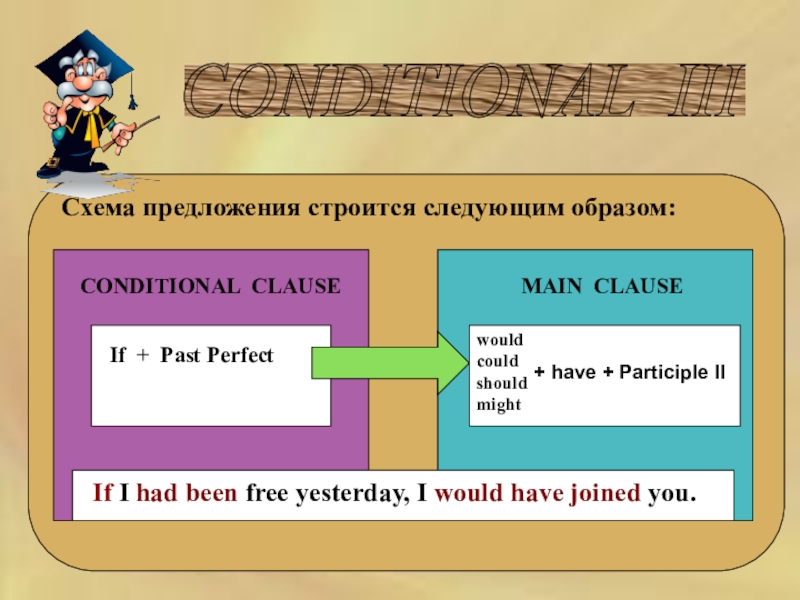 CONDITIONAL III

Схема предложения строится следующим образом:

CONDITIONAL CLAUSE

If + Past Perfect

MAIN CLAUSE

would
could
should
might
+ have + Participle II

If I had been free yesterday, I would have joined you.